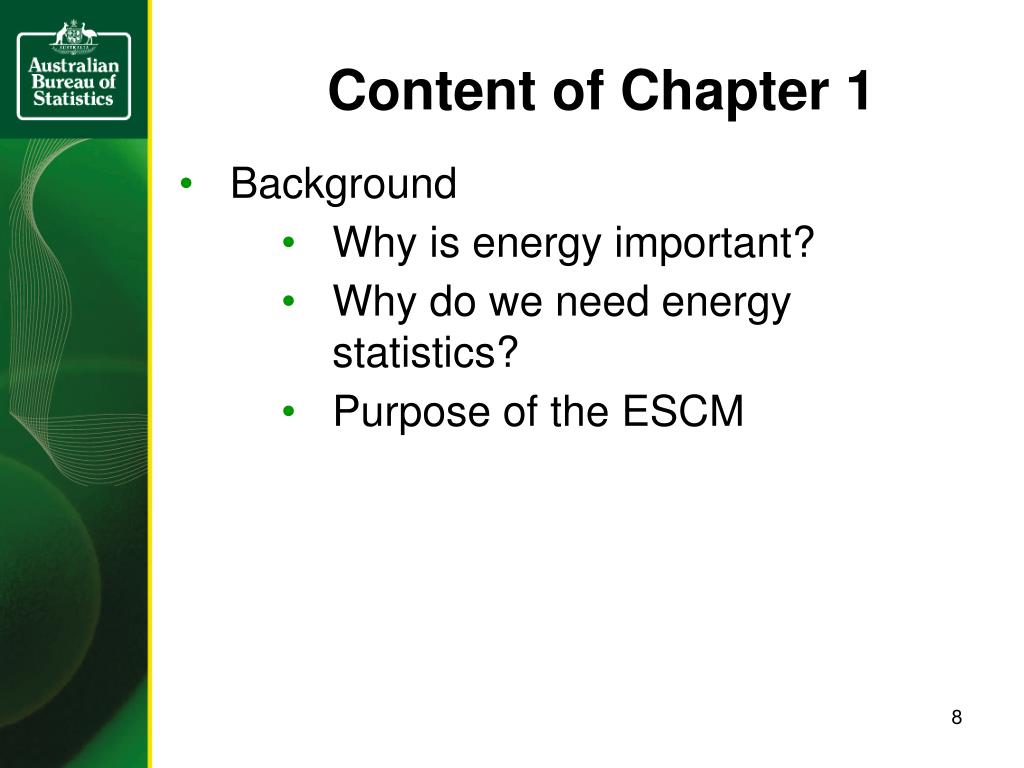 Australian Bureau of Statistics

Content of Chapter 1

• Background
  • Why is energy important?
  • Why do we need energy statistics?
  • Purpose of the ESCM

8